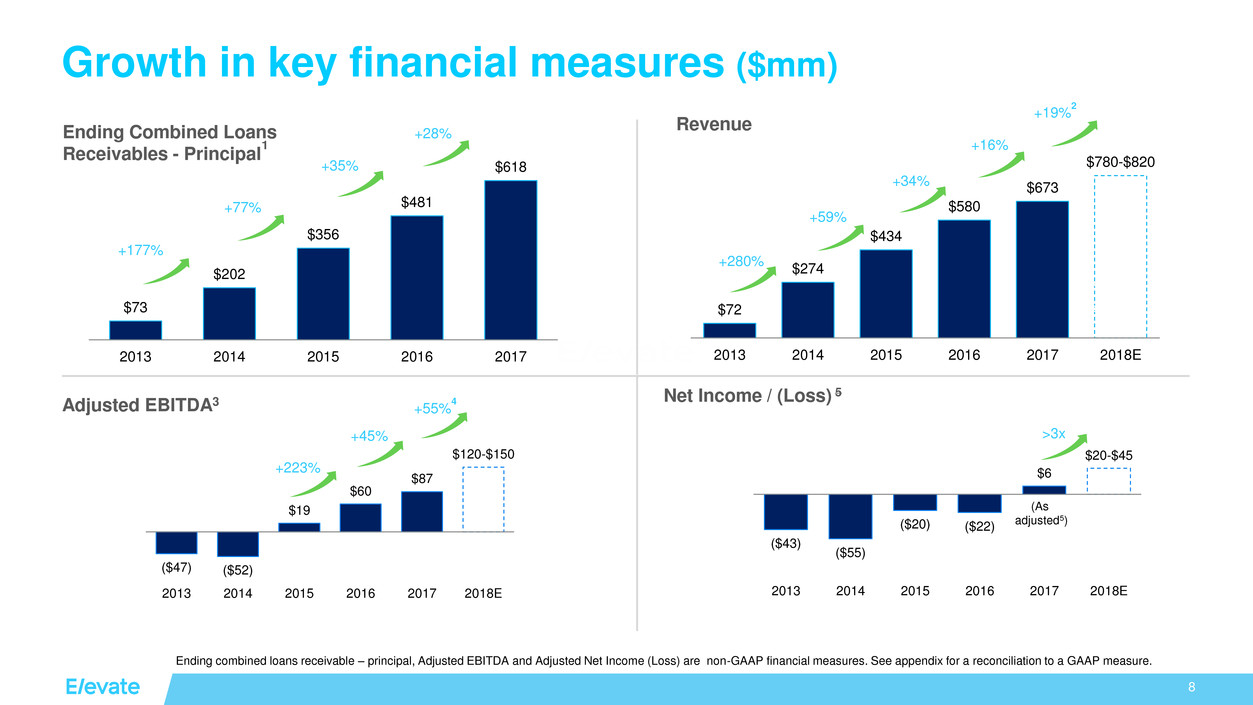 Growth in key financial measures ($mm)

Ending Combined Loans Receivables - Principal$^1$

+177% +77% +35% +28%

$73 $202 $356 $481 $618

2013 2014 2015 2016 2017

Revenue

+280% +59% +34% +16% +19%$^2$

$72 $274 $434 $580 $673 $780-$820

2013 2014 2015 2016 2017 2018E

Adjusted EBITDA$^3$

+223% +45% +55%$^4$

($47) ($52) $19 $60 $87 $120-$150

2013 2014 2015 2016 2017 2018E

Net Income / (Loss) $^5$

>3x

($43) ($55) ($20) ($22) $6 (As adjusted$^5$) $20-$45

2013 2014 2015 2016 2017 2018E

Ending combined loans receivable – principal, Adjusted EBITDA and Adjusted Net Income (Loss) are non-GAAP financial measures. See appendix for a reconciliation to a GAAP measure.

Elevate

8